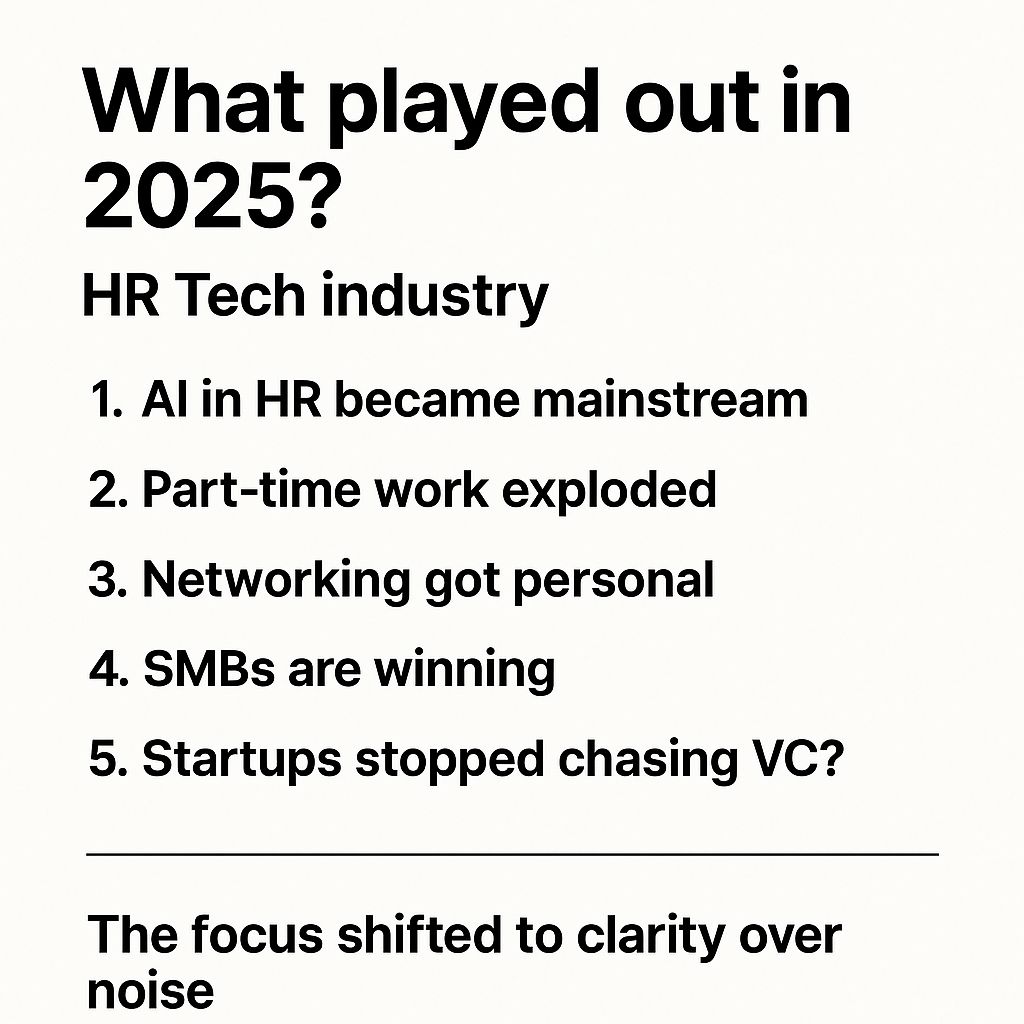 What played out in 2025?

HR Tech industry

1. AI in HR became mainstream
2. Part-time work exploded
3. Networking got personal
4. SMBs are winning
5. Startups stopped chasing VC?

The focus shifted to clarity over noise